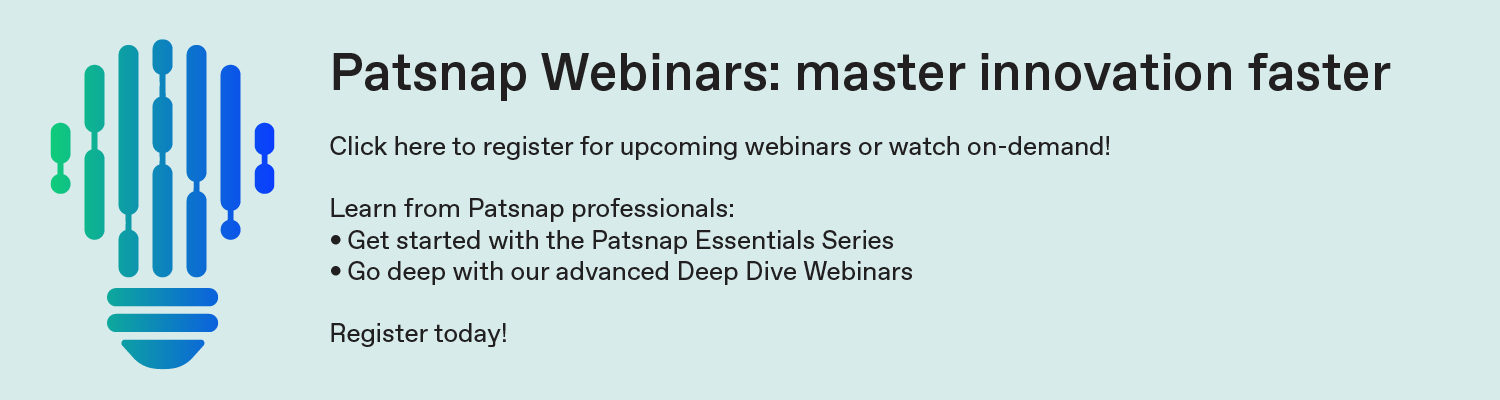 Patsnap Webinars: master innovation faster

Click here to register for upcoming webinars or watch on-demand!

Learn from Patsnap professionals:
• Get started with the Patsnap Essentials Series
• Go deep with our advanced Deep Dive Webinars

Register today!